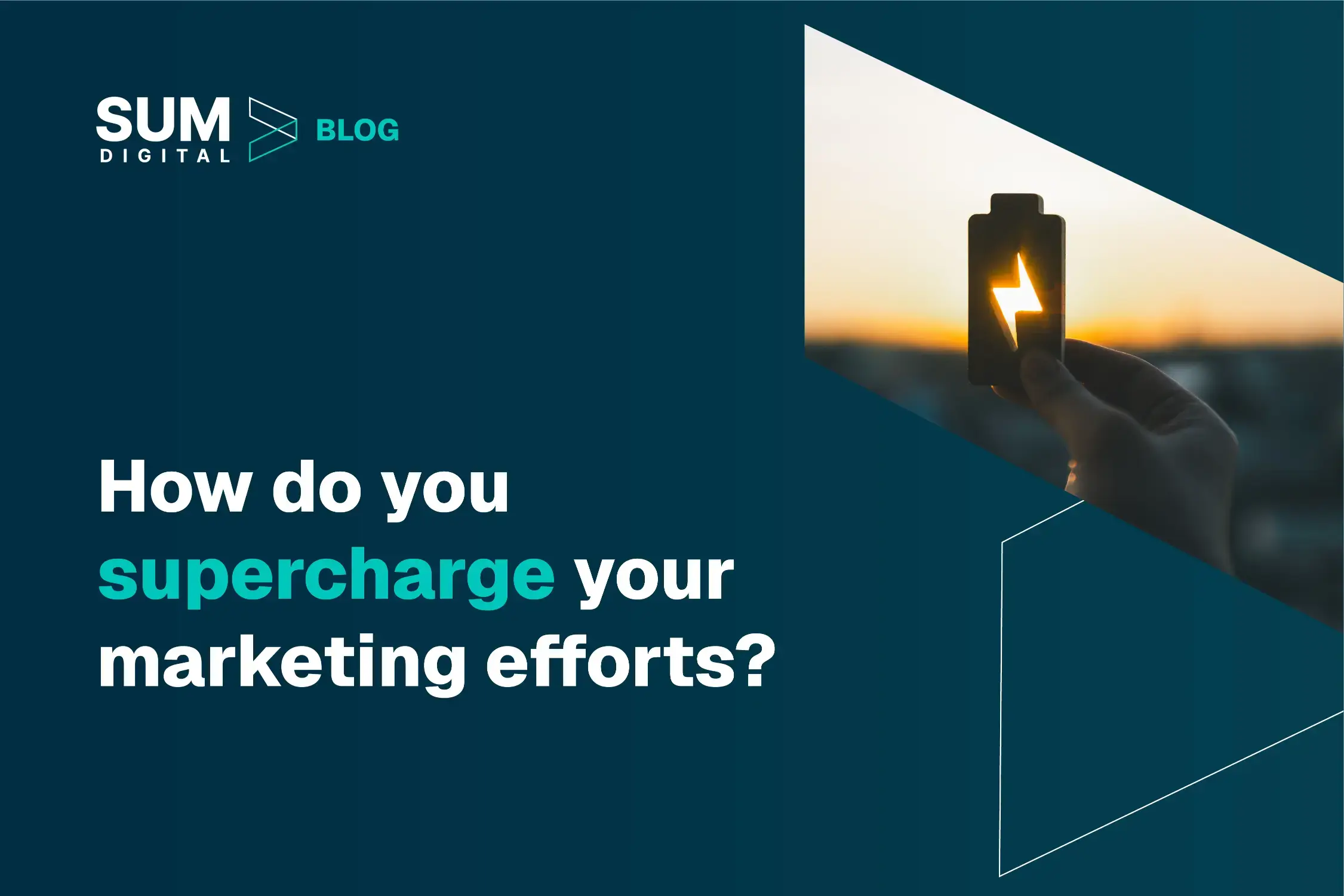 SUM DIGITAL BLOG

How do you supercharge your marketing efforts?